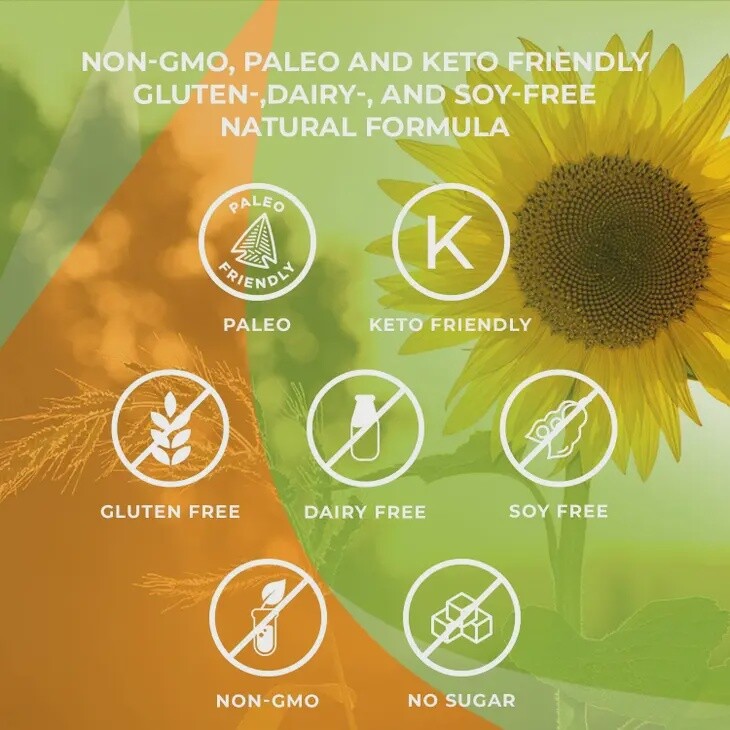 NON-GMO, PALEO AND KETO FRIENDLY
GLUTEN-,DAIRY-, AND SOY-FREE
NATURAL FORMULA

PALEO FRIENDLY

PALEO

K

KETO FRIENDLY

GLUTEN FREE

DAIRY FREE

SOY FREE

NON-GMO

NO SUGAR